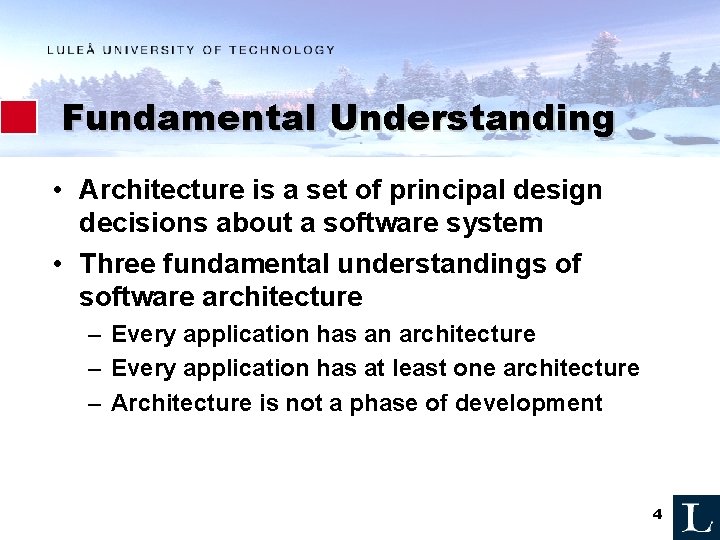 LULEÅ UNIVERSITY OF TECHNOLOGY

Fundamental Understanding

• Architecture is a set of principal design decisions about a software system

• Three fundamental understandings of software architecture

– Every application has an architecture

– Every application has at least one architecture

– Architecture is not a phase of development

4

L